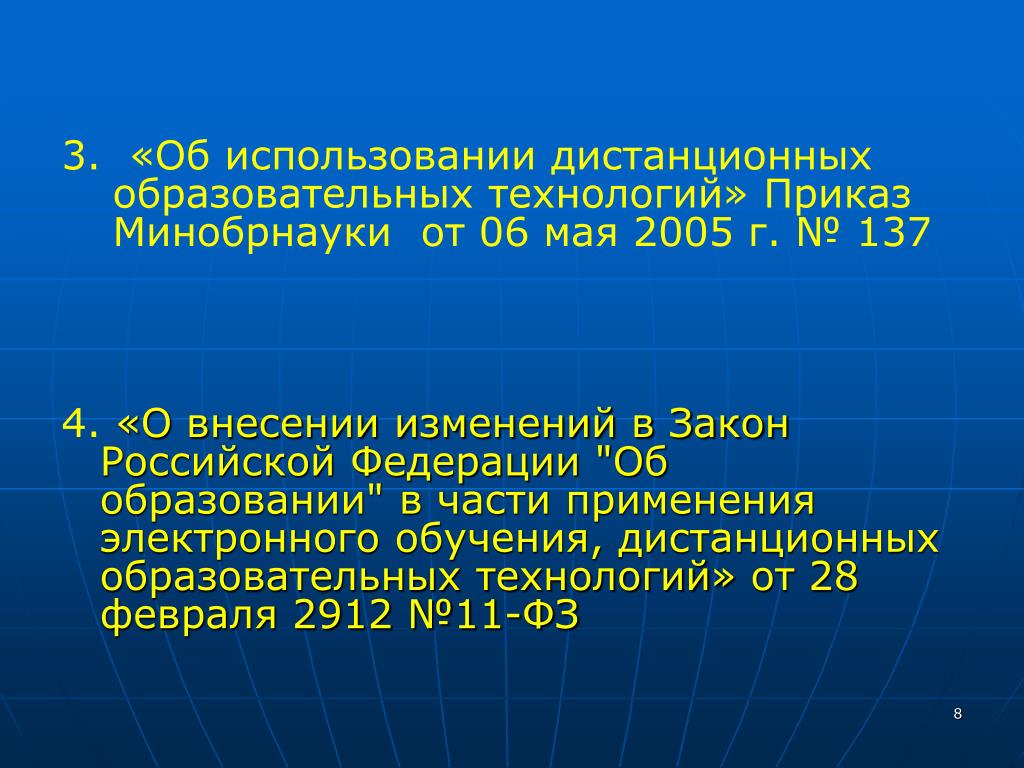 3. «Об использовании дистанционных образовательных технологий» Приказ Минобрнауки от 06 мая 2005 г. № 137

4. «О внесении изменений в Закон Российской Федерации "Об образовании" в части применения электронного обучения, дистанционных образовательных технологий» от 28 февраля 2912 №11-ФЗ

8